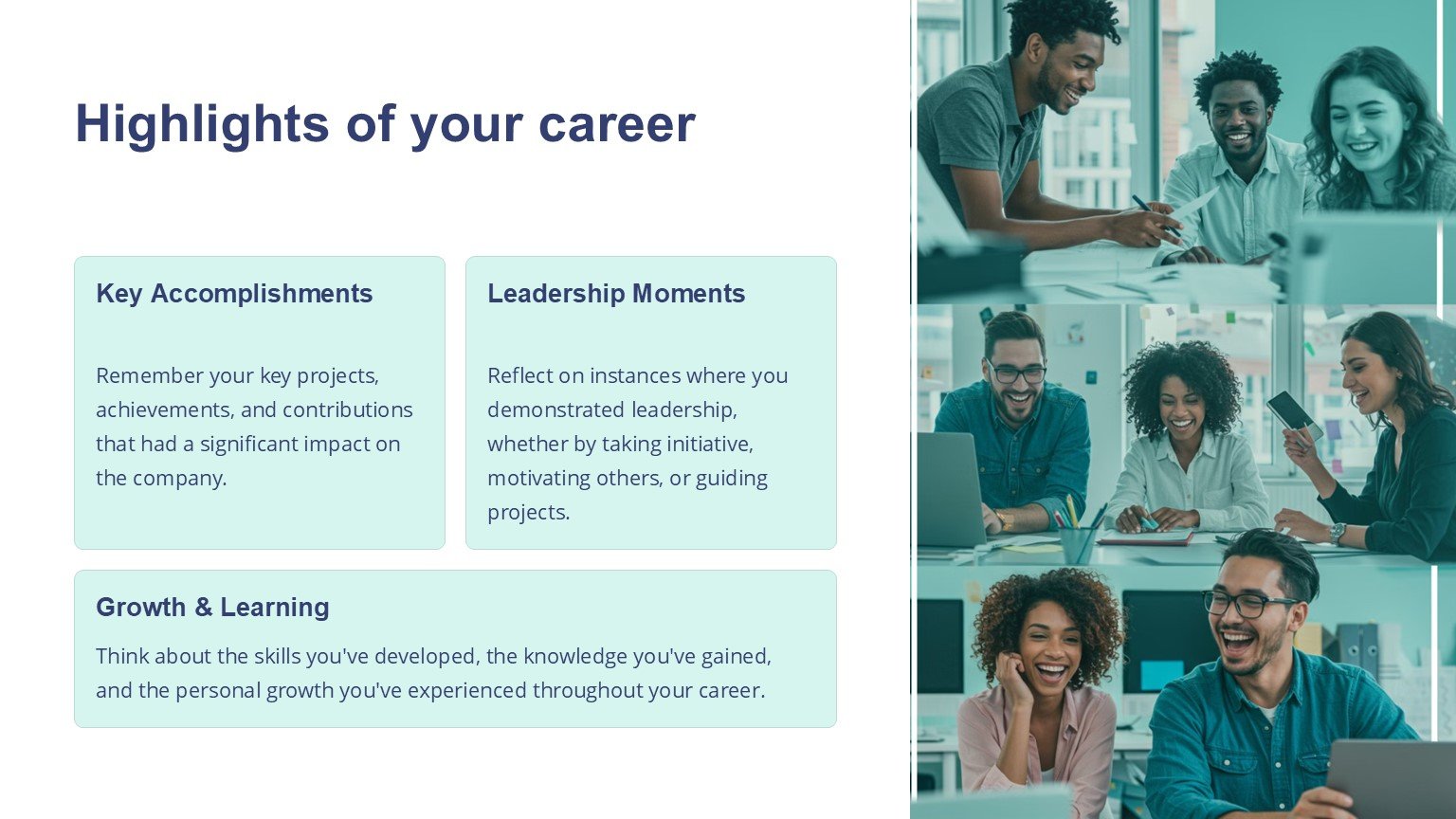 Highlights of your career

Key Accomplishments

Remember your key projects, achievements, and contributions that had a significant impact on the company.

Leadership Moments

Reflect on instances where you demonstrated leadership, whether by taking initiative, motivating others, or guiding projects.

Growth & Learning

Think about the skills you've developed, the knowledge you've gained, and the personal growth you've experienced throughout your career.